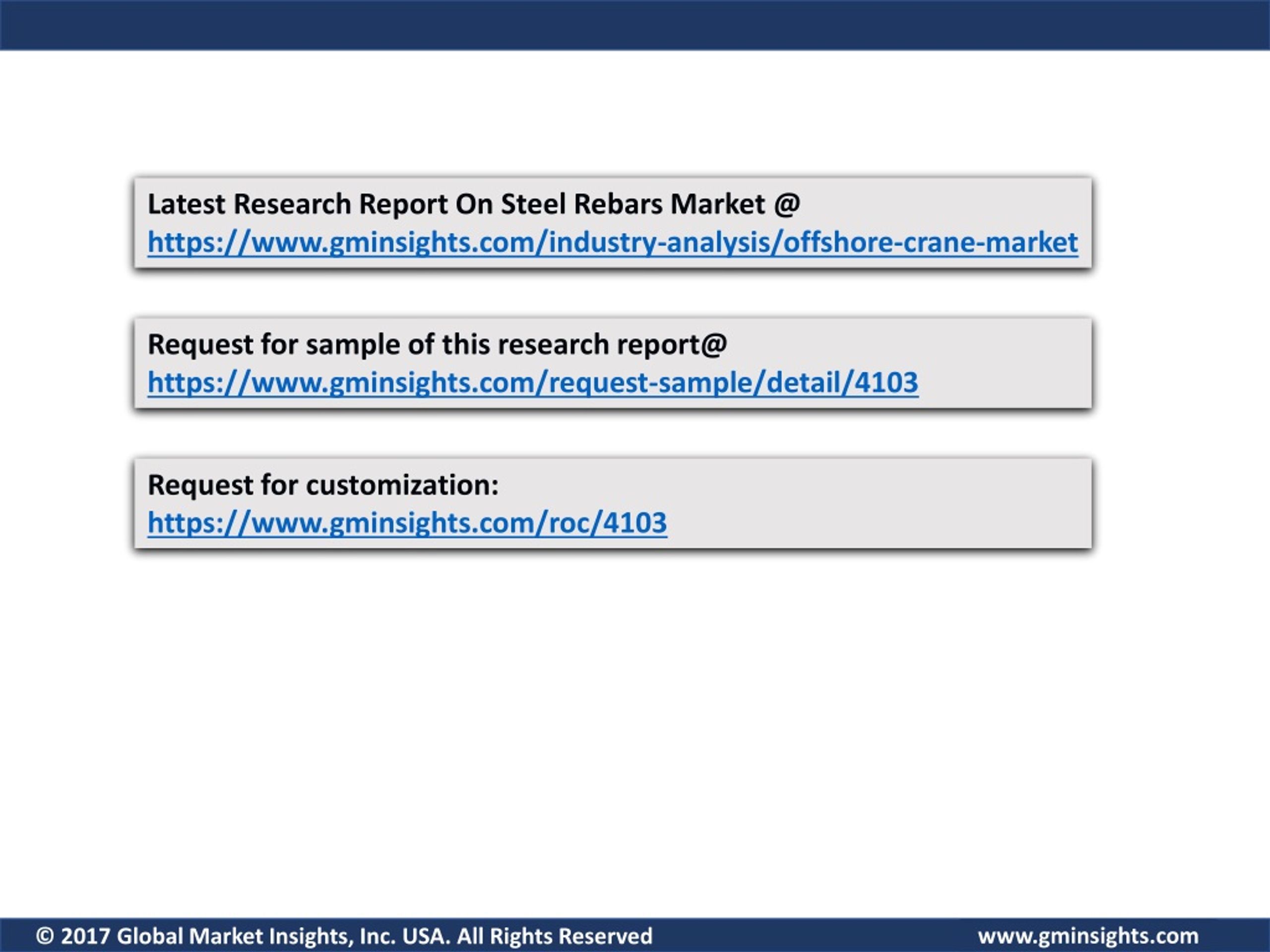 Latest Research Report On Steel Rebars Market @ https://www.gminsights.com/industry-analysis/offshore-crane-market

Request for sample of this research report@ https://www.gminsights.com/request-sample/detail/4103

Request for customization: https://www.gminsights.com/roc/4103

© 2017 Global Market Insights, Inc. USA. All Rights Reserved

www.gminsights.com